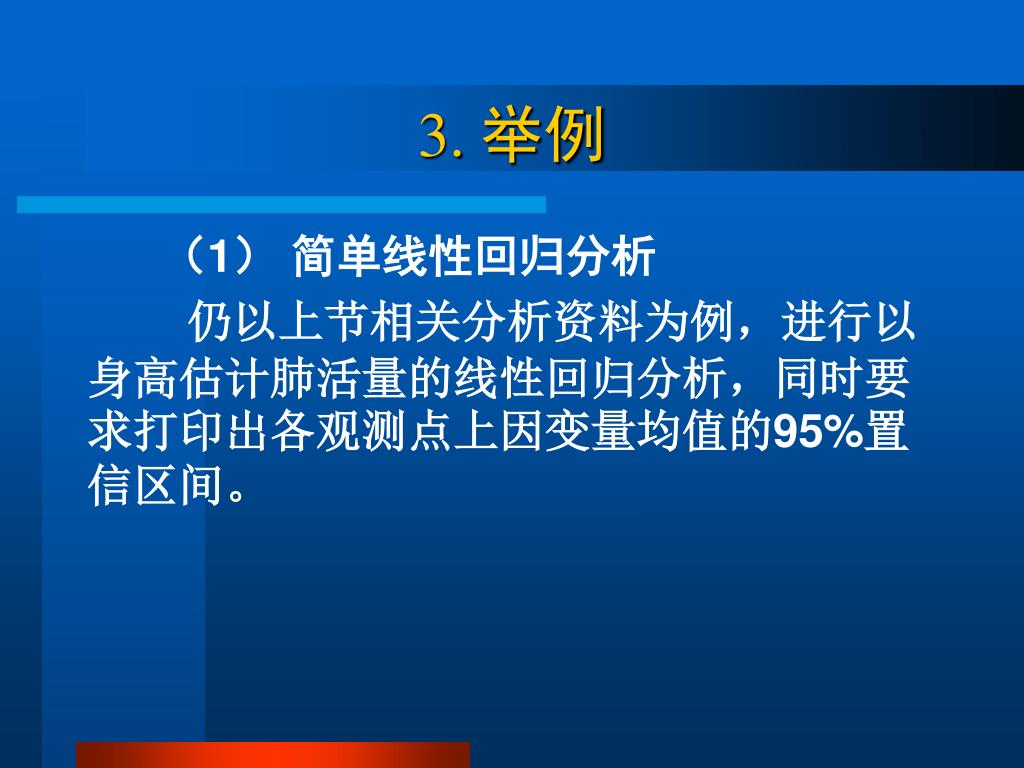 3. 举例

（1） 简单线性回归分析

仍以上节相关分析资料为例，进行以身高估计肺活量的线性回归分析，同时要求打印出各观测点上因变量均值的95%置信区间。